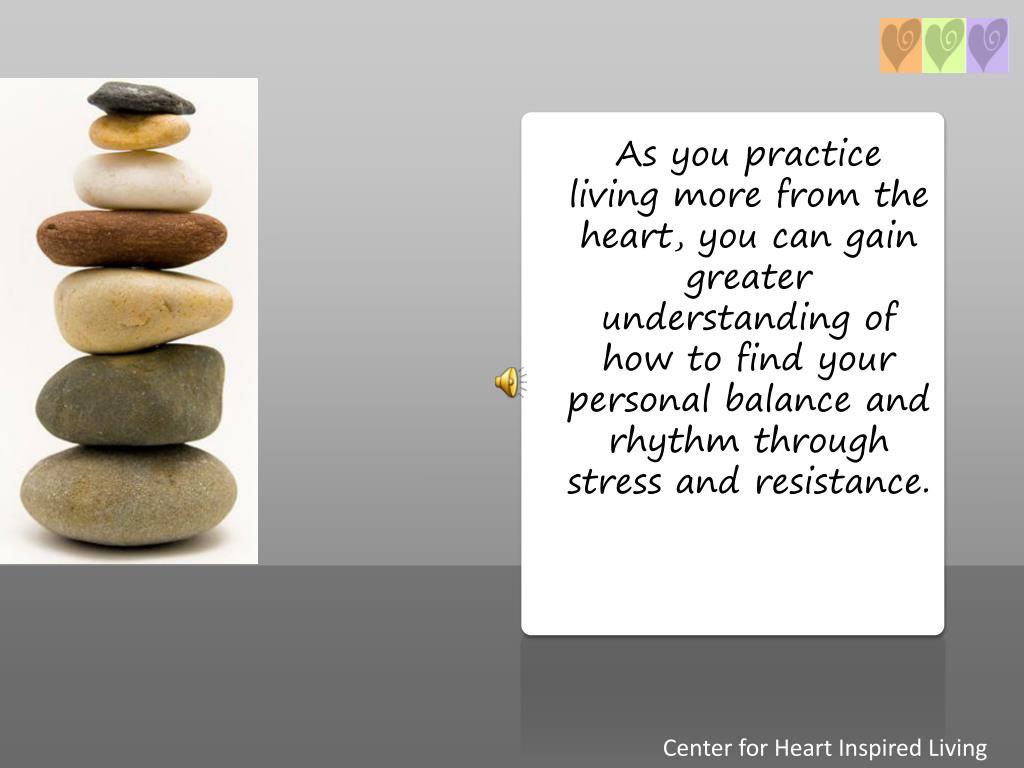 As you practice living more from the heart, you can gain greater understanding of how to find your personal balance and rhythm through stress and resistance.

Center for Heart Inspired Living